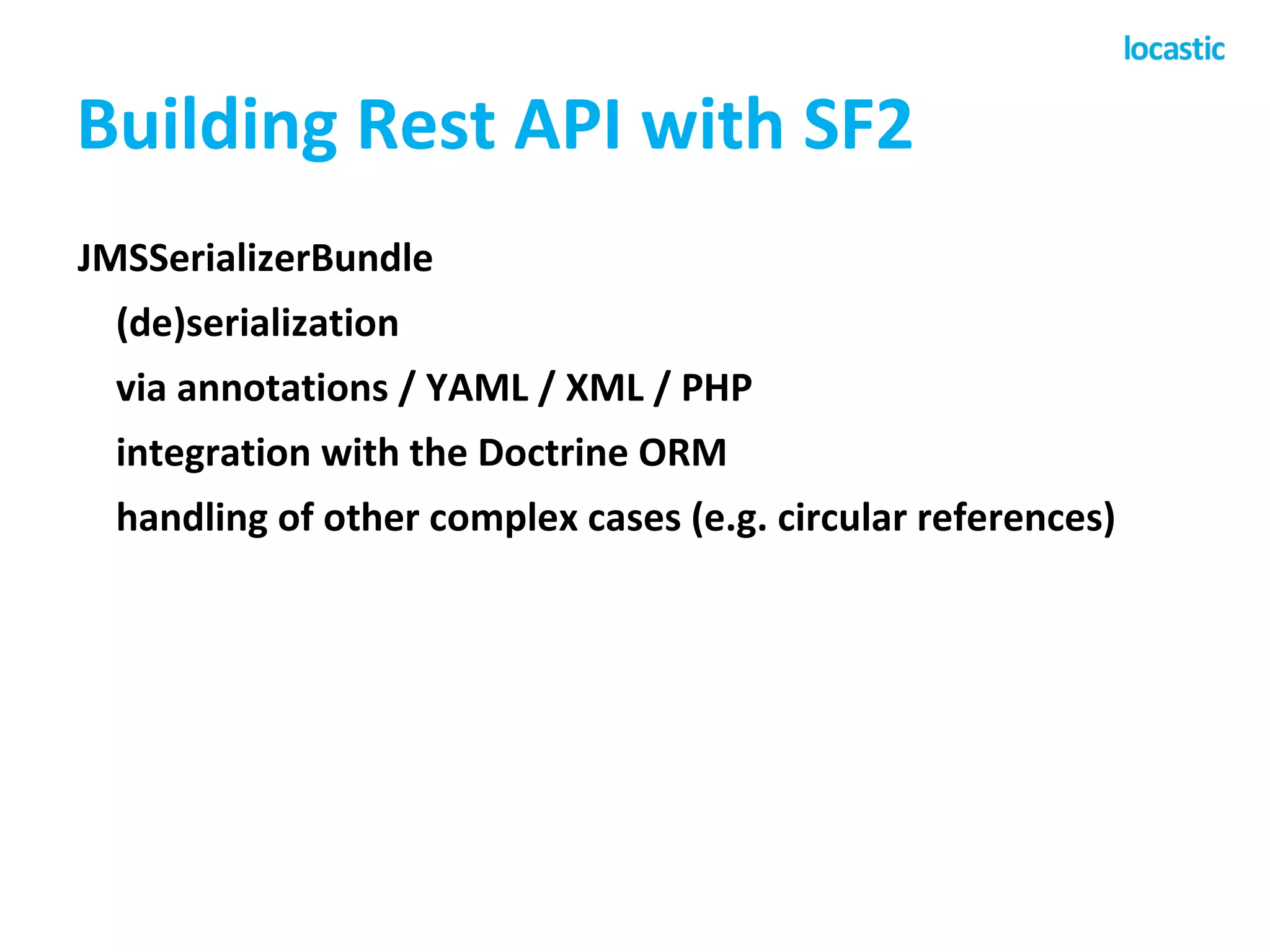 locastic

Building Rest API with SF2

JMSSerializerBundle

(de)serialization

via annotations / YAML / XML / PHP

integration with the Doctrine ORM

handling of other complex cases (e.g. circular references)